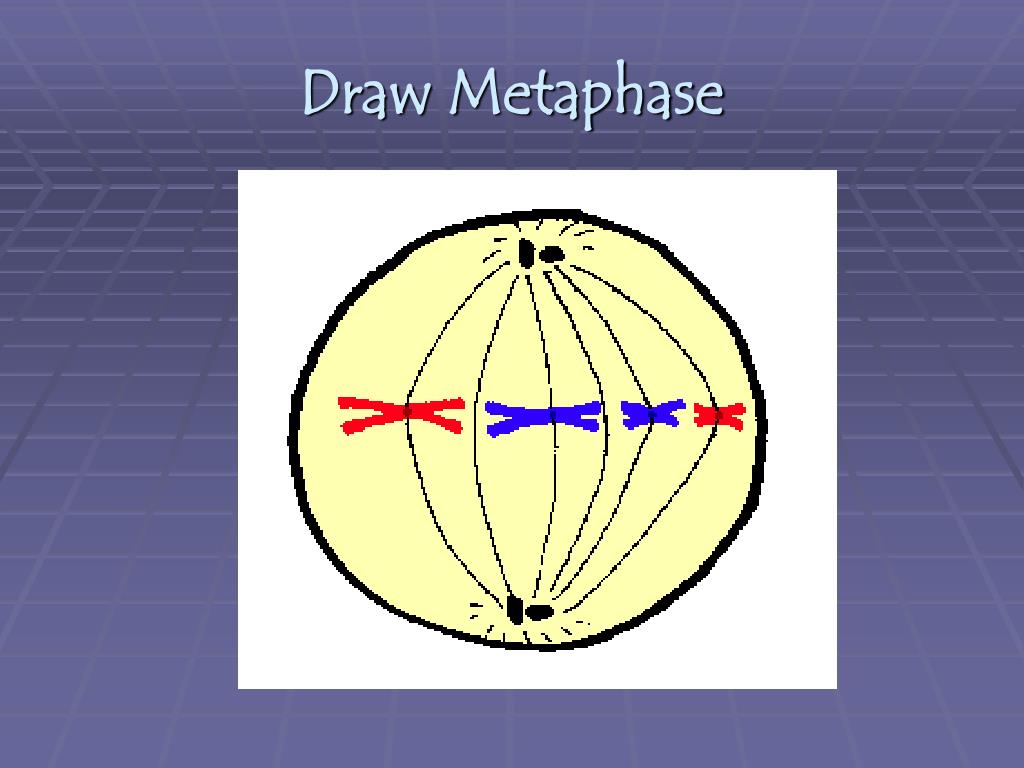 Draw Metaphase